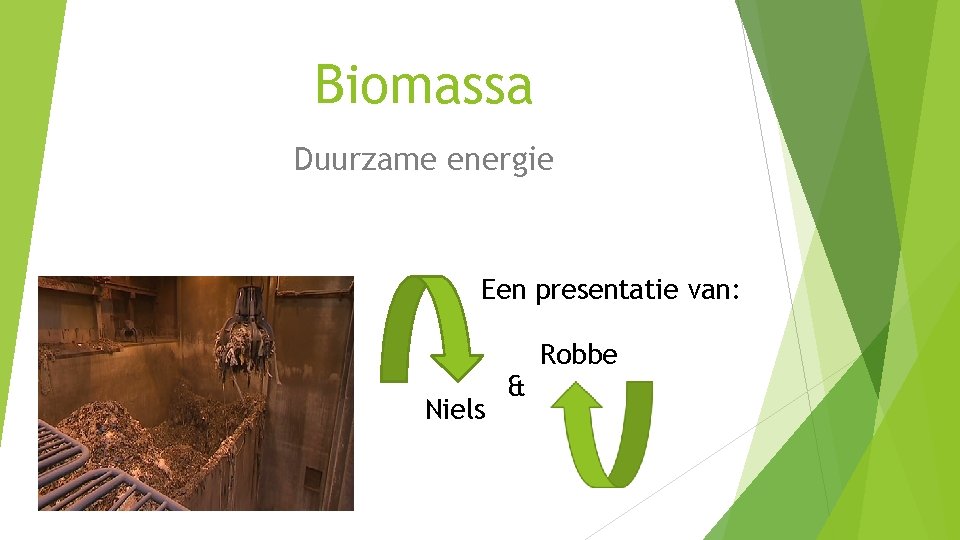 Biomassa

Duurzame energie

Een presentatie van:

Robbe

&

Niels